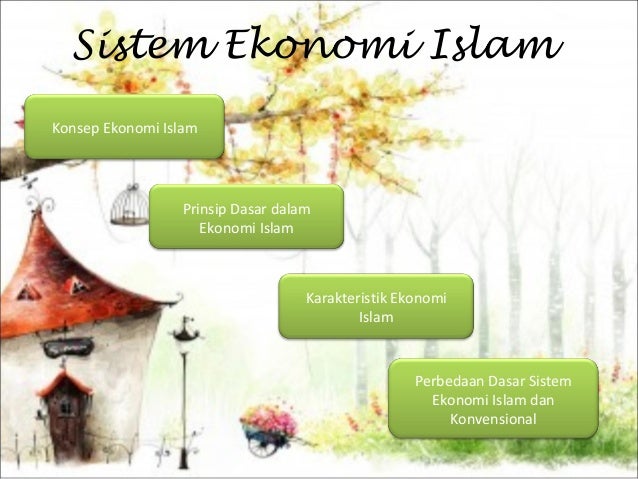 Sistem Ekonomi Islam

Konsep Ekonomi Islam

Prinsip Dasar dalam Ekonomi Islam

Karakteristik Ekonomi Islam

Perbedaan Dasar Sistem Ekonomi Islam dan Konvensional